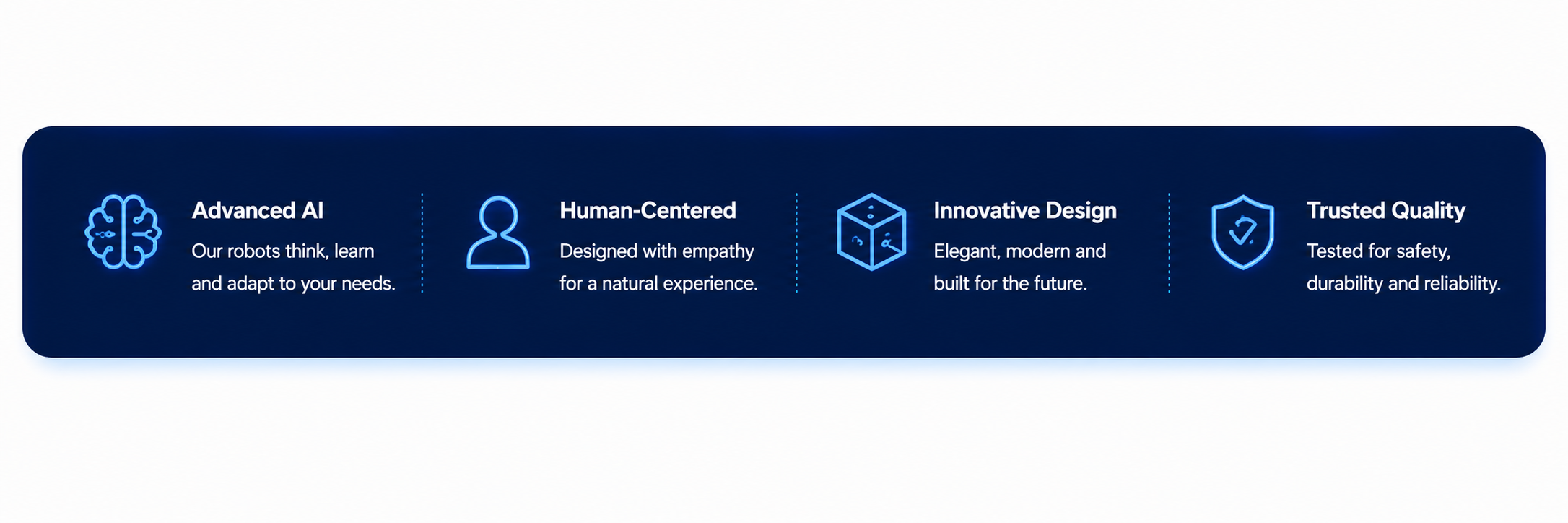 Advanced AI
Our robots think, learn and adapt to your needs.

Human-Centered
Designed with empathy for a natural experience.

Innovative Design
Elegant, modern and built for the future.

Trusted Quality
Tested for safety, durability and reliability.